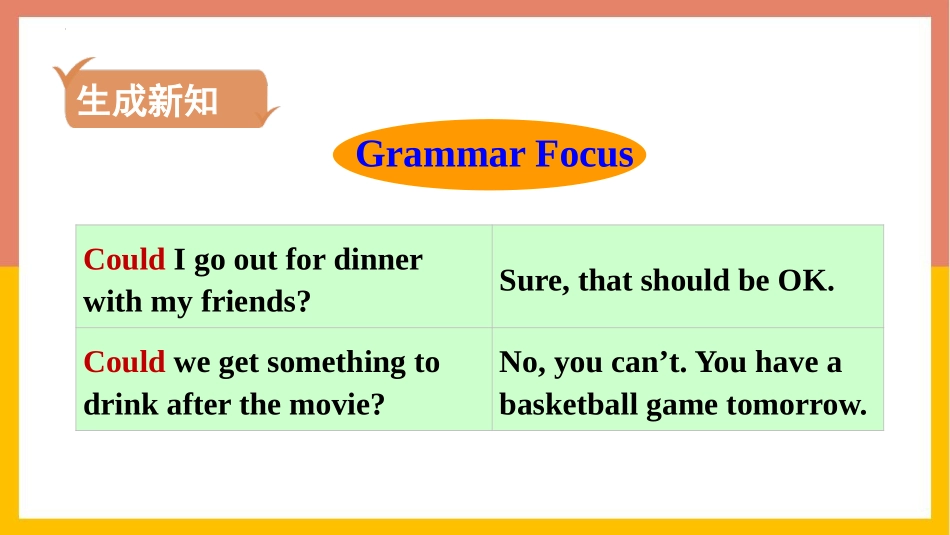 生成新知

Grammar Focus

| Could I go out for dinner with my friends? | Sure, that should be OK. |
|---|---|
| Could we get something to drink after the movie? | No, you can’t. You have a basketball game tomorrow. |